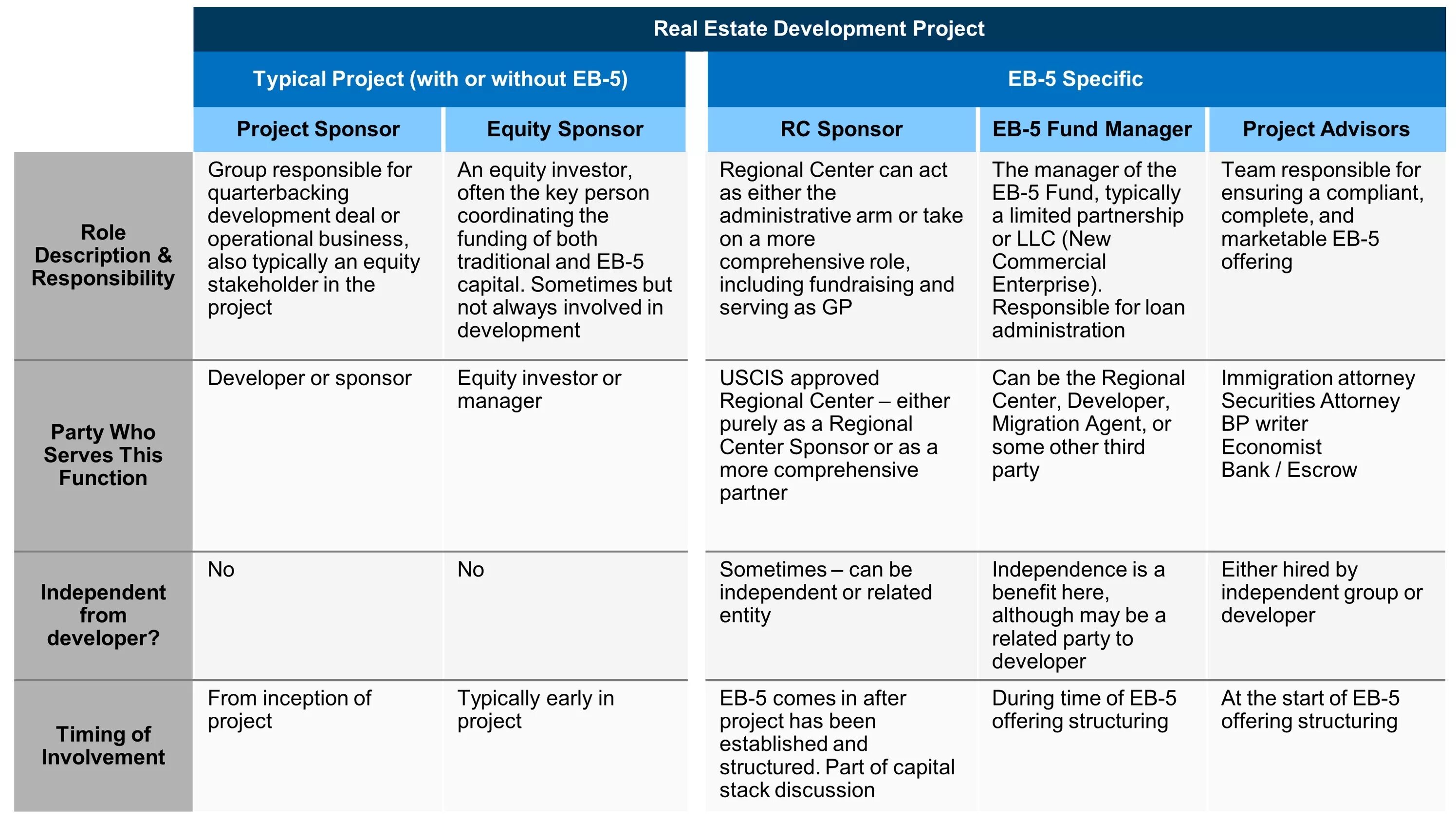 Real Estate Development Project

| | Typical Project (with or without EB-5) | | EB-5 Specific | | |
|---|---|---|---|---|---|
| | Project Sponsor | Equity Sponsor | RC Sponsor | EB-5 Fund Manager | Project Advisors |
| Role Description & Responsibility | Group responsible for quarterbacking development deal or operational business, also typically an equity stakeholder in the project | An equity investor, often the key person coordinating the funding of both traditional and EB-5 capital. Sometimes but not always involved in development | Regional Center can act as either the administrative arm or take on a more comprehensive role, including fundraising and serving as GP | The manager of the EB-5 Fund, typically a limited partnership or LLC (New Commercial Enterprise). Responsible for loan administration | Team responsible for ensuring a compliant, complete, and marketable EB-5 offering |
| Party Who Serves This Function | Developer or sponsor | Equity investor or manager | USCIS approved Regional Center – either purely as a Regional Center Sponsor or as a more comprehensive partner | Can be the Regional Center, Developer, Migration Agent, or some other third party | Immigration attorney Securities Attorney BP writer Economist Bank / Escrow |
| Independent from developer? | No | No | Sometimes – can be independent or related entity | Independence is a benefit here, although may be a related party to developer | Either hired by independent group or developer |
| Timing of Involvement | From inception of project | Typically early in project | EB-5 comes in after project has been established and structured. Part of capital stack discussion | During time of EB-5 offering structuring | At the start of EB-5 offering structuring |